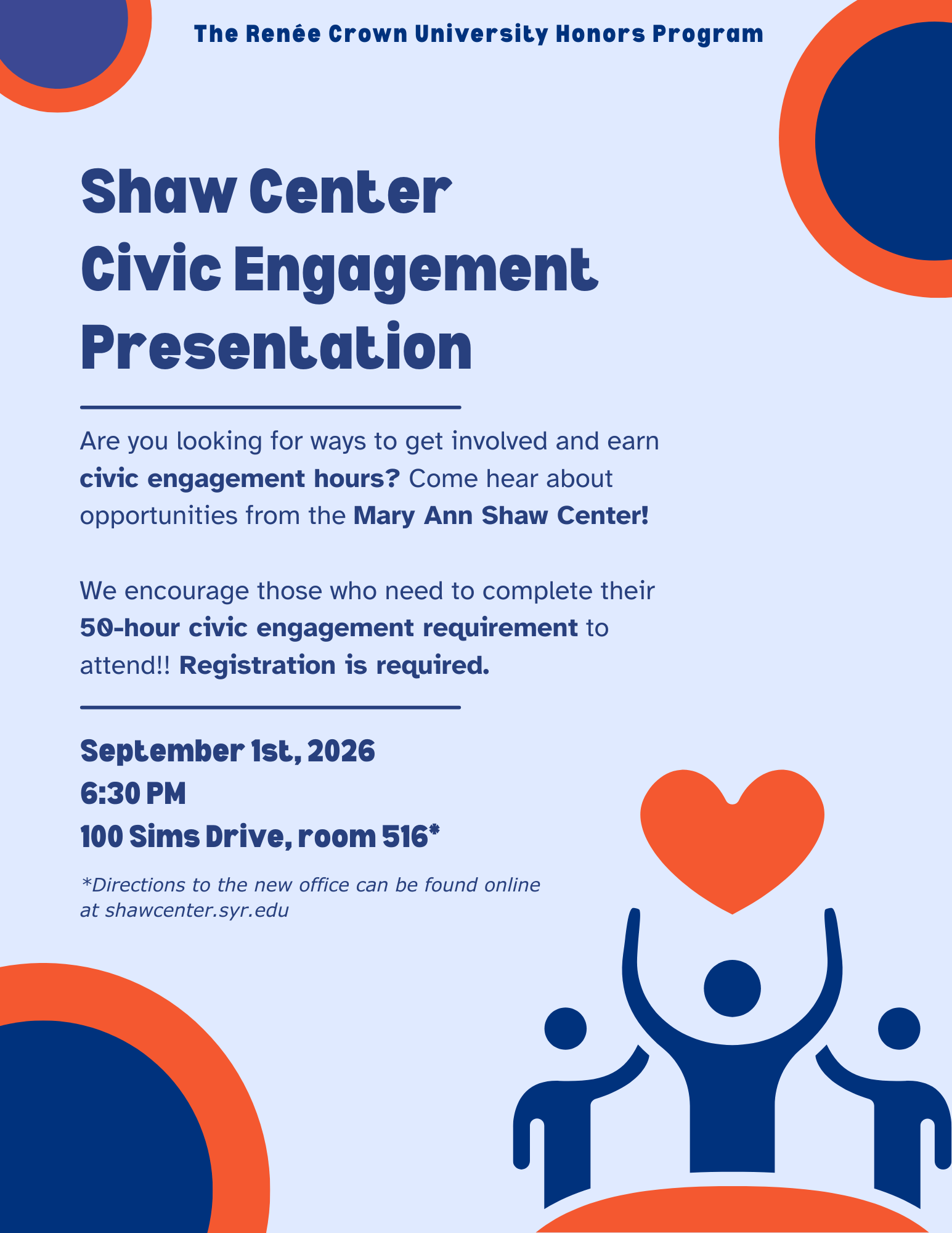 The Renée Crown University Honors Program

Shaw Center
Civic Engagement
Presentation

Are you looking for ways to get involved and earn civic engagement hours? Come hear about opportunities from the Mary Ann Shaw Center!

We encourage those who need to complete their 50-hour civic engagement requirement to attend!! Registration is required.

September 1st, 2026
6:30 PM
100 Sims Drive, room 516*

*Directions to the new office can be found online at shawcenter.syr.edu